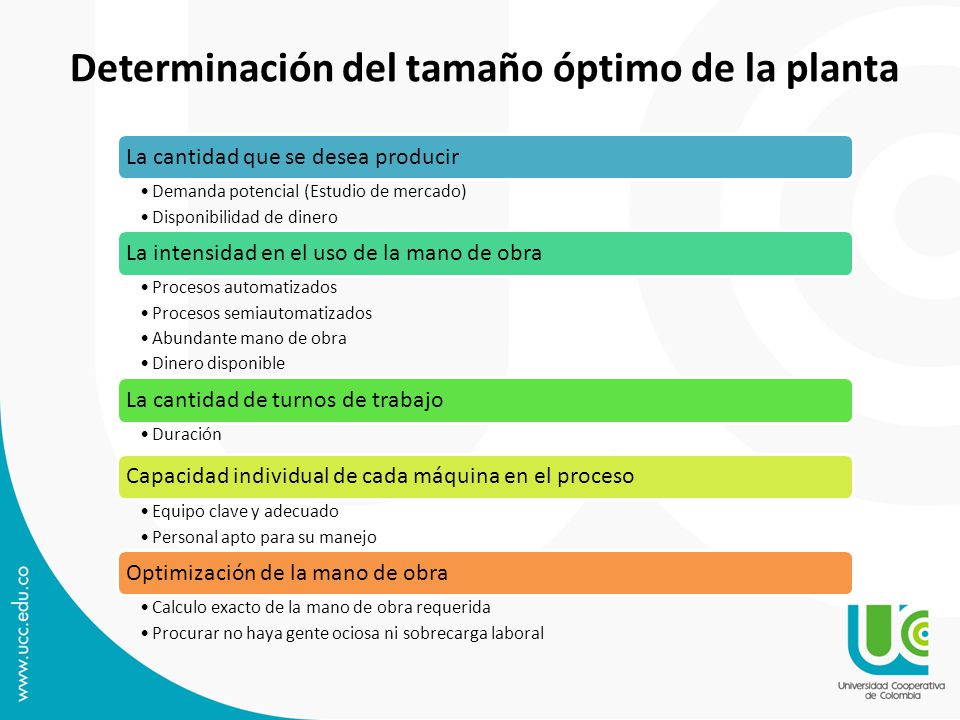 Determinación del tamaño óptimo de la planta

La cantidad que se desea producir

• Demanda potencial (Estudio de mercado)
• Disponibilidad de dinero

La intensidad en el uso de la mano de obra

• Procesos automatizados
• Procesos semiautomatizados
• Abundante mano de obra
• Dinero disponible

La cantidad de turnos de trabajo

• Duración

Capacidad individual de cada máquina en el proceso

• Equipo clave y adecuado
• Personal apto para su manejo

Optimización de la mano de obra

• Calculo exacto de la mano de obra requerida
• Procurar no haya gente ociosa ni sobrecarga laboral

www.ucc.edu.co

UCC
Universidad Cooperativa de Colombia